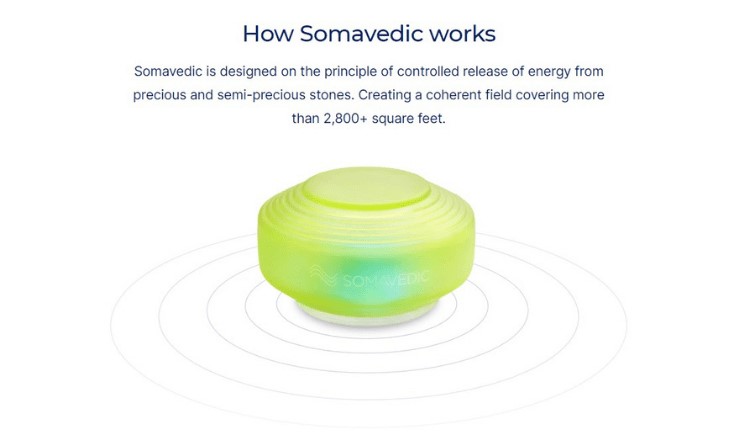 How Somavedic works

Somavedic is designed on the principle of controlled release of energy from precious and semi-precious stones. Creating a coherent field covering more than 2,800+ square feet.

SOMAVEDIC